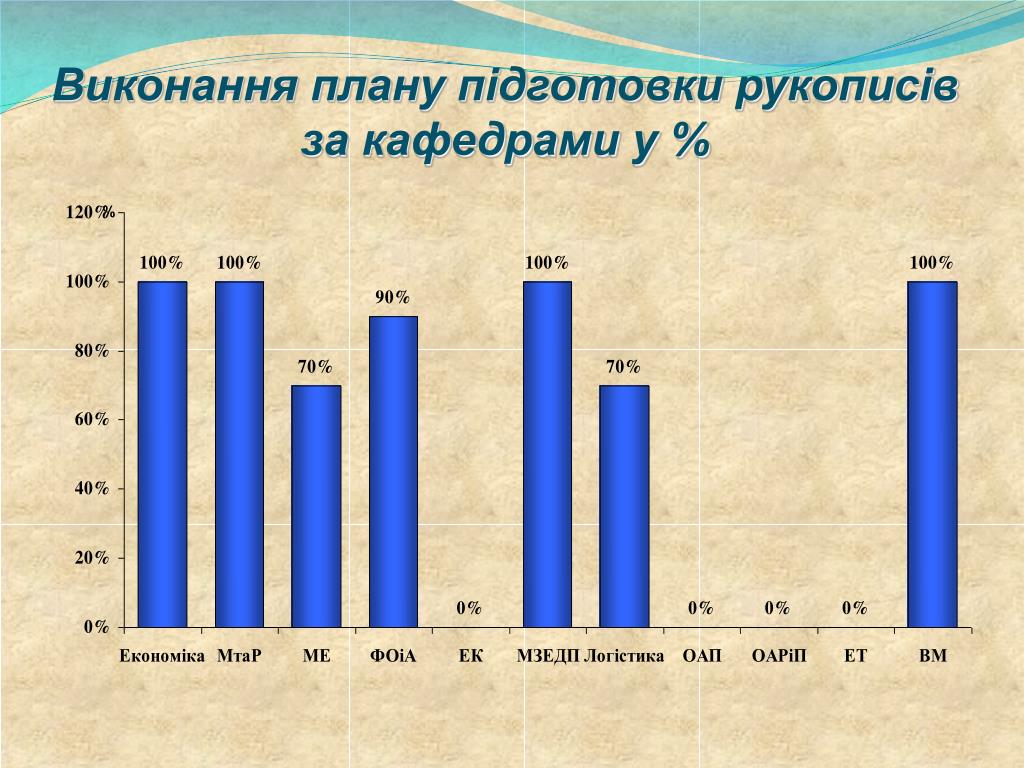 Виконання плану підготовки рукописів за кафедрами у %

120%
100%
80%
60%
40%
20%
0%

100%
100%
70%
90%
0%
100%
70%
0%
0%
0%
100%

Економіка
МтаР
МЕ
ФОіА
ЕК
МЗЕДП
Логістика
ОАП
ОАРіП
ЕТ
ВМ